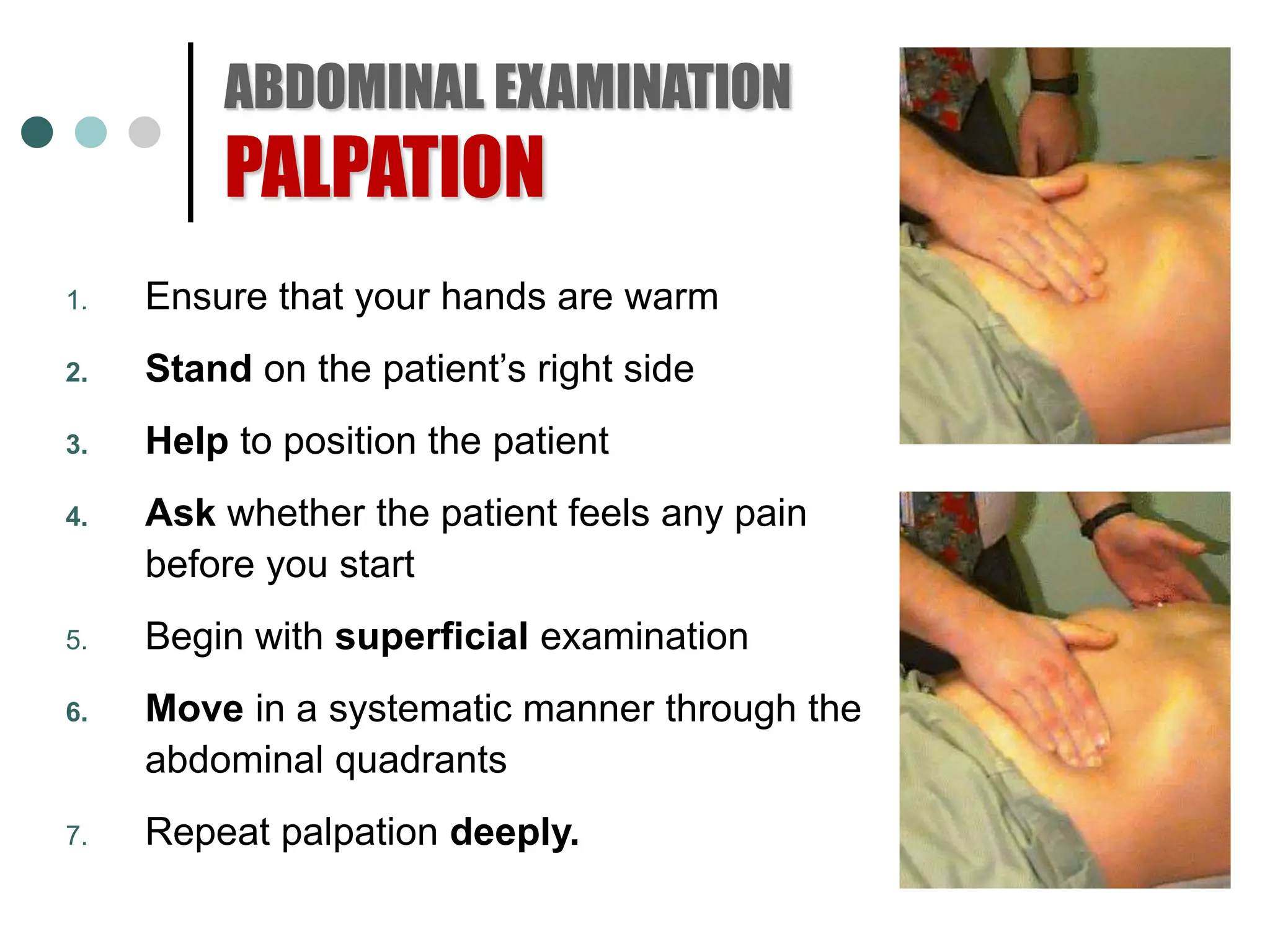 ABDOMINAL EXAMINATION
PALPATION

1. Ensure that your hands are warm
2. Stand on the patient’s right side
3. Help to position the patient
4. Ask whether the patient feels any pain before you start
5. Begin with superficial examination
6. Move in a systematic manner through the abdominal quadrants
7. Repeat palpation deeply.